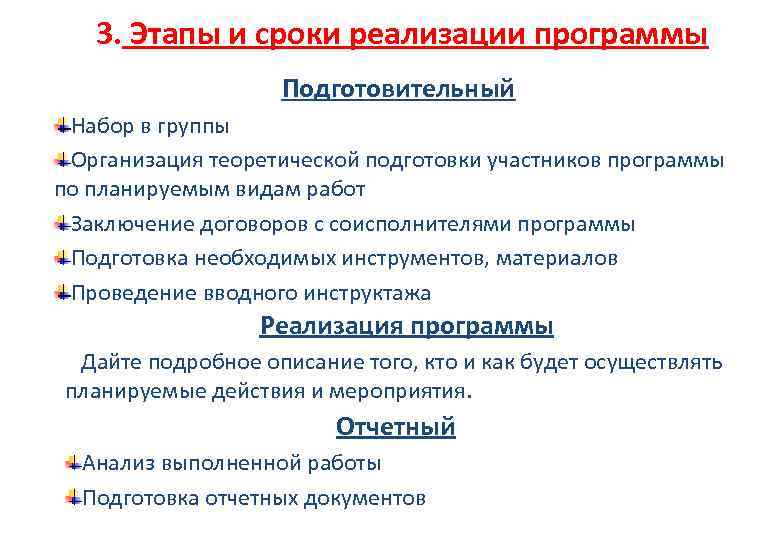 3. Этапы и сроки реализации программы

Подготовительный

Набор в группы

Организация теоретической подготовки участников программы по планируемым видам работ

Заключение договоров с соисполнителями программы

Подготовка необходимых инструментов, материалов

Проведение вводного инструктажа

Реализация программы

Дайте подробное описание того, кто и как будет осуществлять планируемые действия и мероприятия.

Отчетный

Анализ выполненной работы

Подготовка отчетных документов